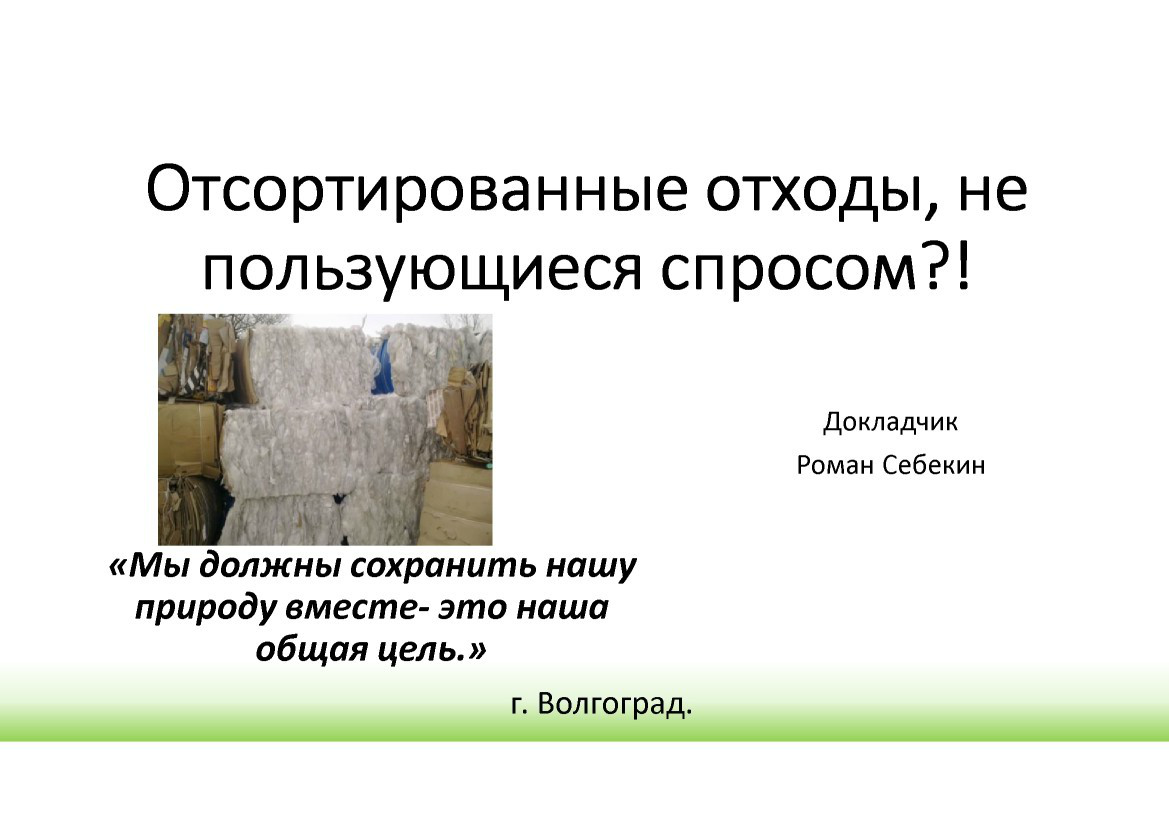 Отсортированные отходы, не пользующиеся спросом?!

Докладчик
Роман Себекин

«Мы должны сохранить нашу природу вместе- это наша общая цель.»

г. Волгоград.